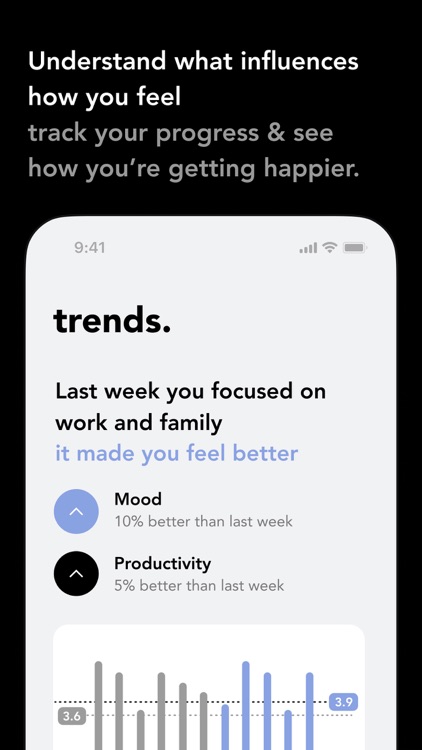 Understand what influences how you feel
track your progress & see how you're getting happier.

9:41

trends.

Last week you focused on work and family
it made you feel better

Mood
10% better than last week

Productivity
5% better than last week

3.6
3.9